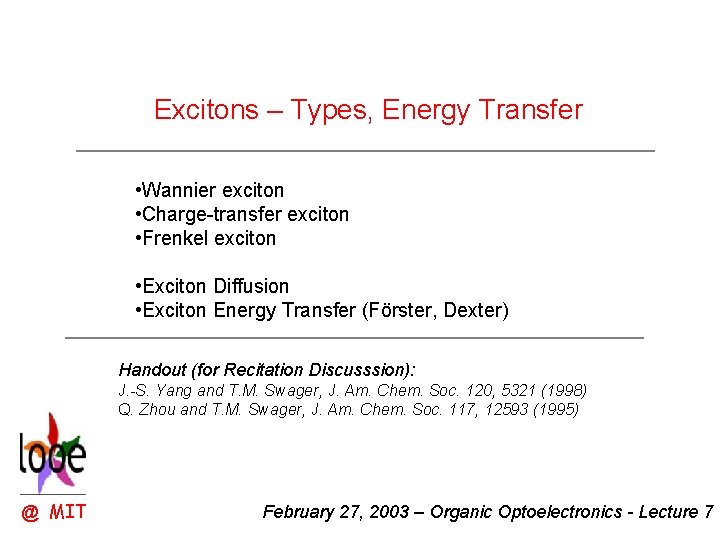 Excitons – Types, Energy Transfer

•Wannier exciton
•Charge-transfer exciton
•Frenkel exciton

•Exciton Diffusion
•Exciton Energy Transfer (Förster, Dexter)

Handout (for Recitation Discusssion):
J.-S. Yang and T.M. Swager, J. Am. Chem. Soc. 120, 5321 (1998)
Q. Zhou and T.M. Swager, J. Am. Chem. Soc. 117, 12593 (1995)

looe
@ MIT

February 27, 2003 – Organic Optoelectronics - Lecture 7